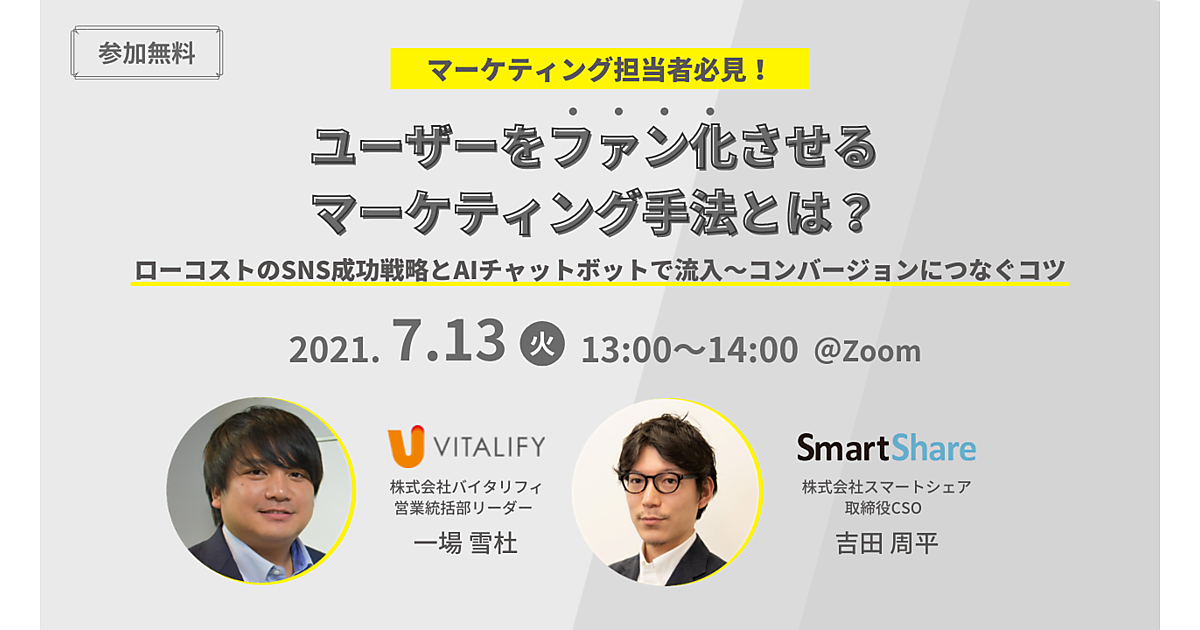 参加無料

マーケティング担当者必見！

ユーザーをファン化させる
マーケティング手法とは？

ローコストのSNS成功戦略とAIチャットボットで流入〜コンバージョンにつなぐコツ

2021. 7.13 火 13:00〜14:00 @Zoom

VITALIFY
株式会社バイタリフィ
営業統括部リーダー
一場 雪杜

SmartShare
株式会社スマートシェア
取締役CSO
吉田 周平